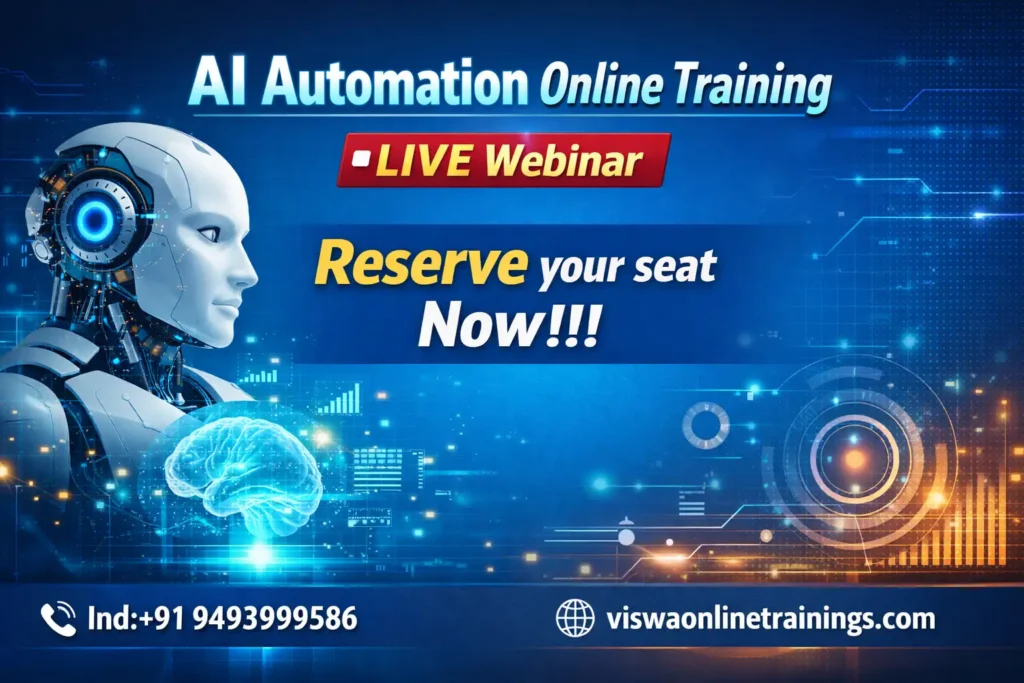 AI Automation Online Training

LIVE Webinar

Reserve your seat Now!!!

Ind:+91 9493999586

viswaonlinetrainings.com